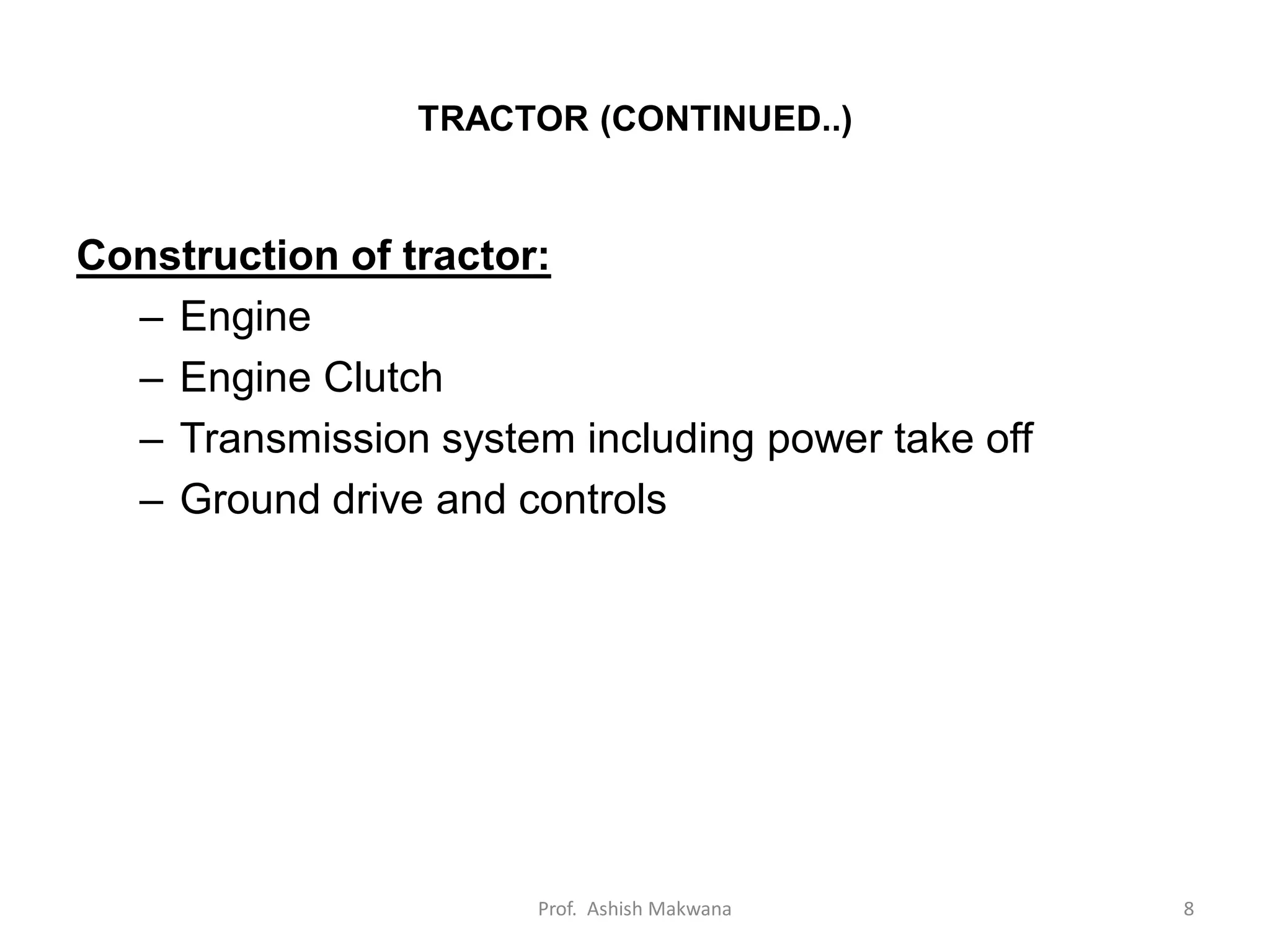 TRACTOR (CONTINUED..)

Construction of tractor:

– Engine
– Engine Clutch
– Transmission system including power take off
– Ground drive and controls

Prof. Ashish Makwana

8